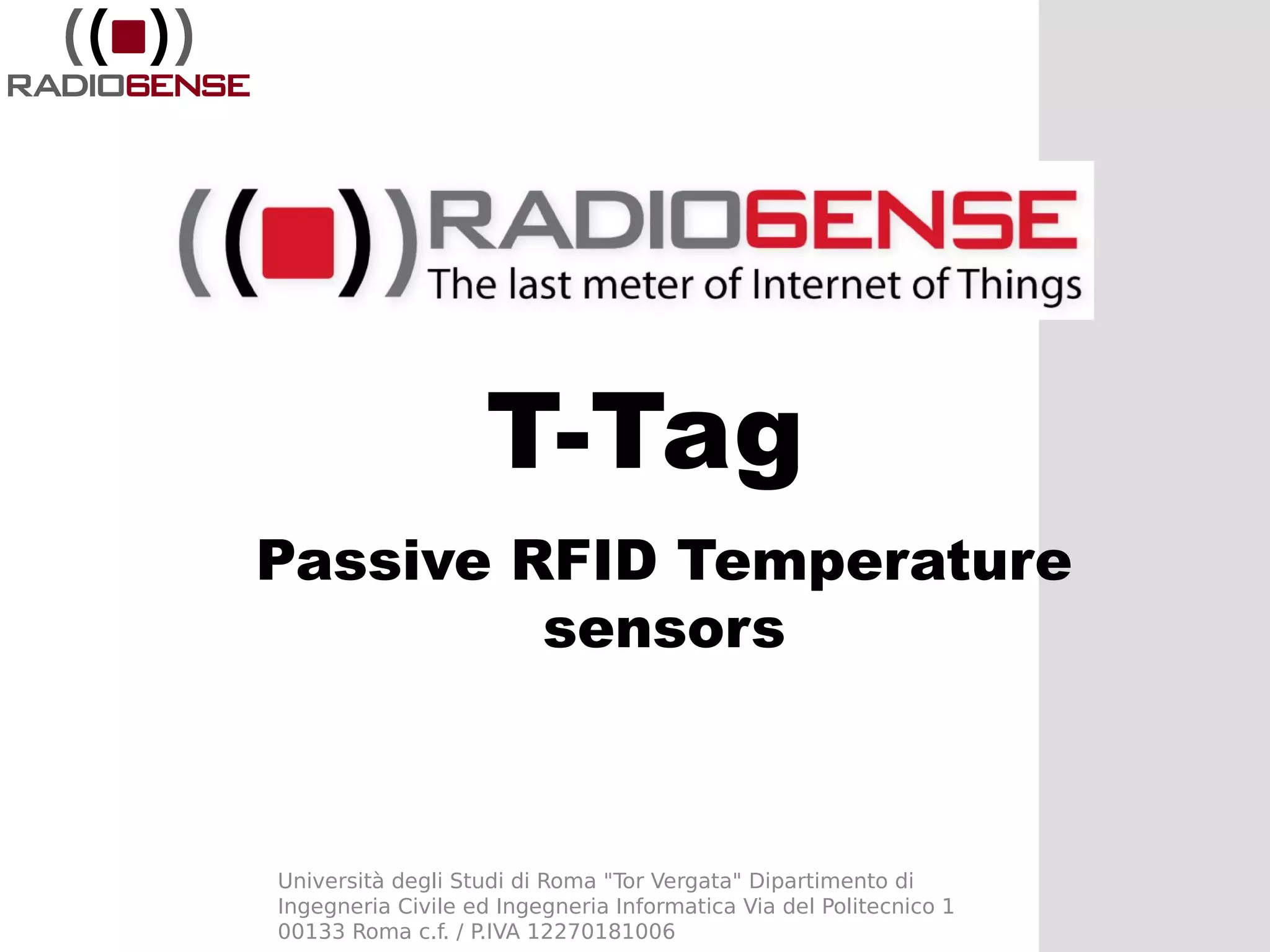 RADIO6ENSE

RADIO6ENSE
The last meter of Internet of Things

T-Tag

Passive RFID Temperature sensors

Università degli Studi di Roma "Tor Vergata" Dipartimento di Ingegneria Civile ed Ingegneria Informatica Via del Politecnico 1 00133 Roma c.f. / P.IVA 12270181006